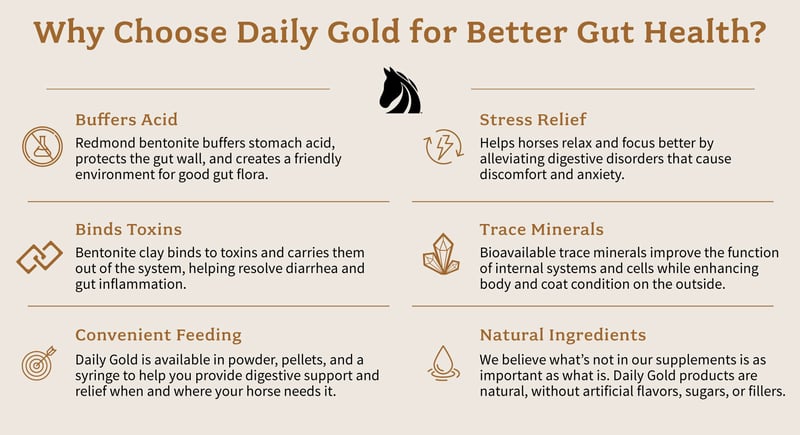 Why Choose Daily Gold for Better Gut Health?

Buffers Acid

Redmond bentonite buffers stomach acid, protects the gut wall, and creates a friendly environment for good gut flora.

Binds Toxins

Bentonite clay binds to toxins and carries them out of the system, helping resolve diarrhea and gut inflammation.

Convenient Feeding

Daily Gold is available in powder, pellets, and a syringe to help you provide digestive support and relief when and where your horse needs it.

Stress Relief

Helps horses relax and focus better by alleviating digestive disorders that cause discomfort and anxiety.

Trace Minerals

Bioavailable trace minerals improve the function of internal systems and cells while enhancing body and coat condition on the outside.

Natural Ingredients

We believe what's not in our supplements is as important as what is. Daily Gold products are natural, without artificial flavors, sugars, or fillers.